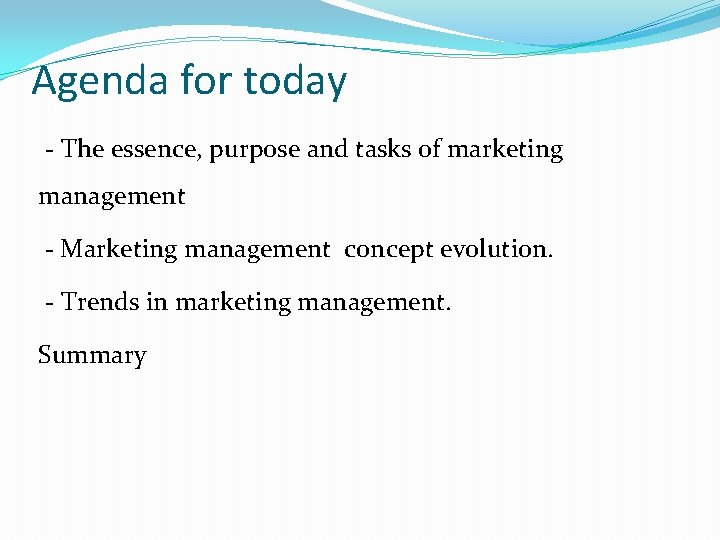 Agenda for today

- The essence, purpose and tasks of marketing management

- Marketing management concept evolution.

- Trends in marketing management.

Summary